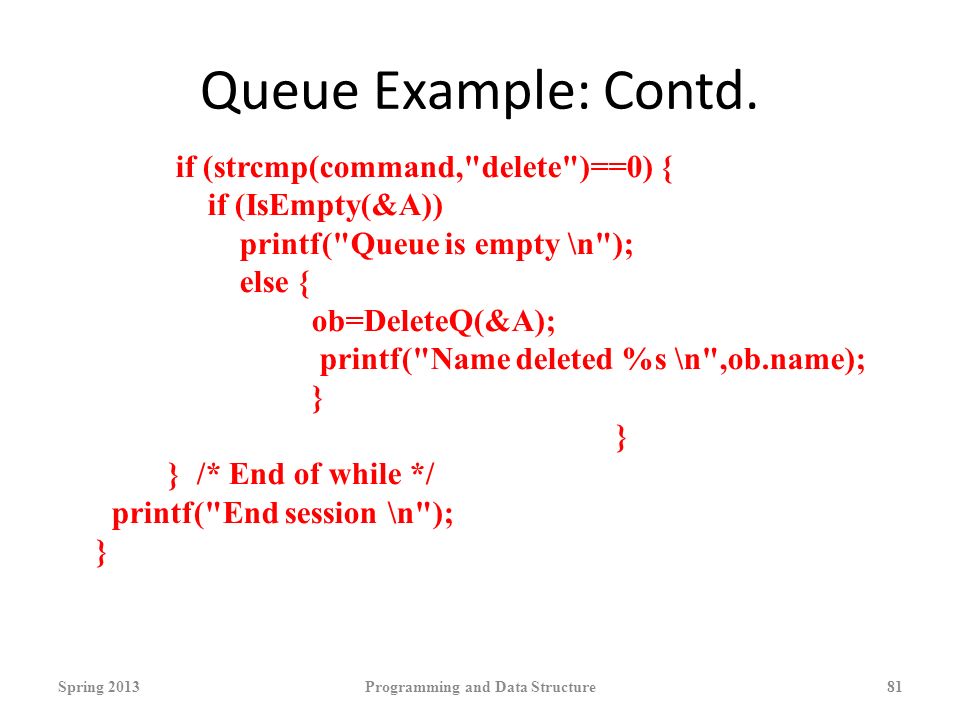 Queue Example: Contd.

if (strcmp(command,"delete")==0) {
  if (IsEmpty(&A))
    printf("Queue is empty \n");
    else {
      ob=DeleteQ(&A);
      printf("Name deleted %s \n",ob.name);
      }
    }
} /* End of while */
printf("End session \n");
}

Spring 2013 Programming and Data Structure 81